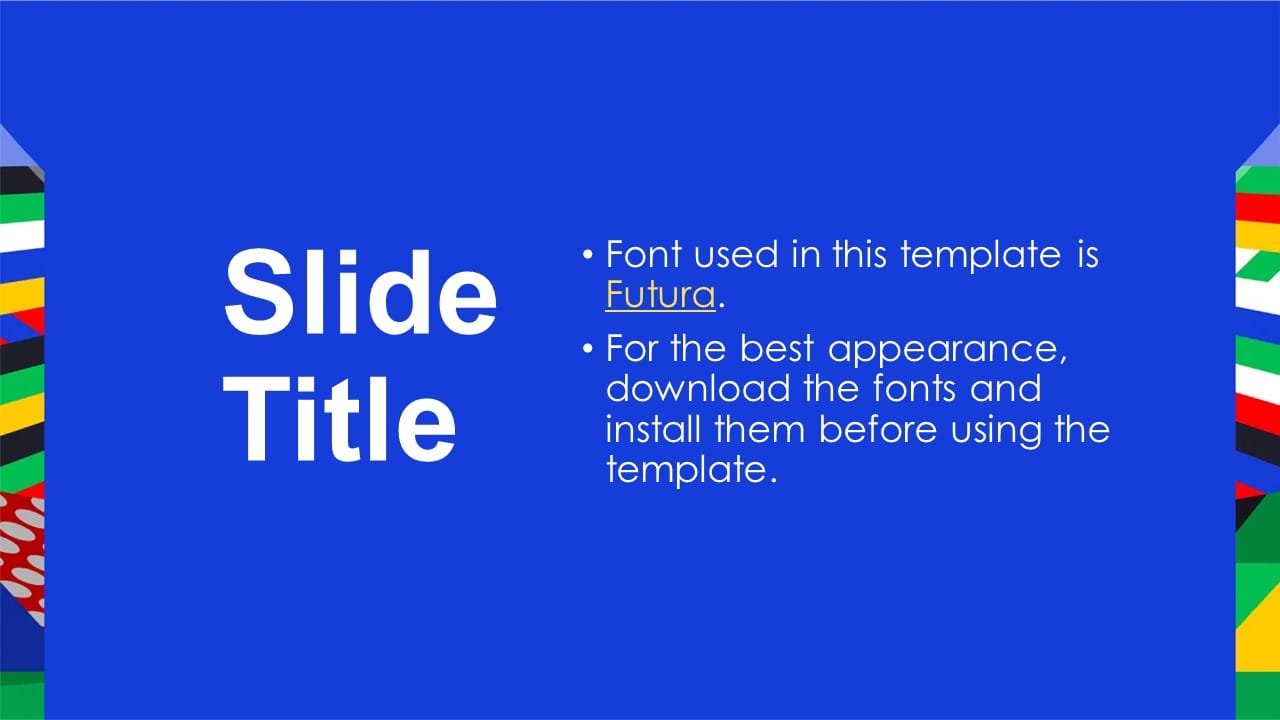 Slide Title

• Font used in this template is Futura.

• For the best appearance, download the fonts and install them before using the template.